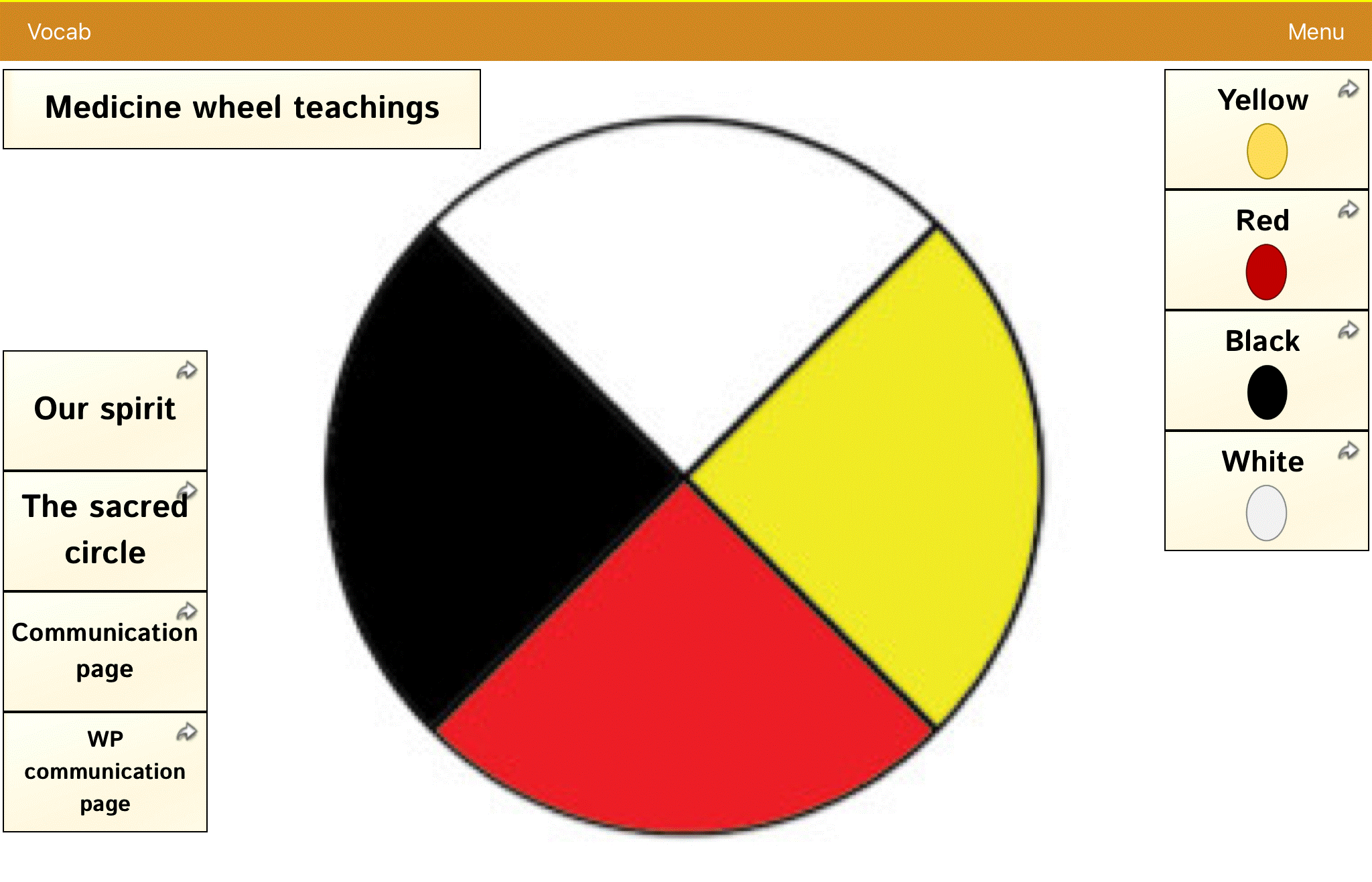 Vocab

Menu

Medicine wheel teachings

Our spirit

The sacred circle

Communication page

WP communication page

Yellow

Red

Black

White